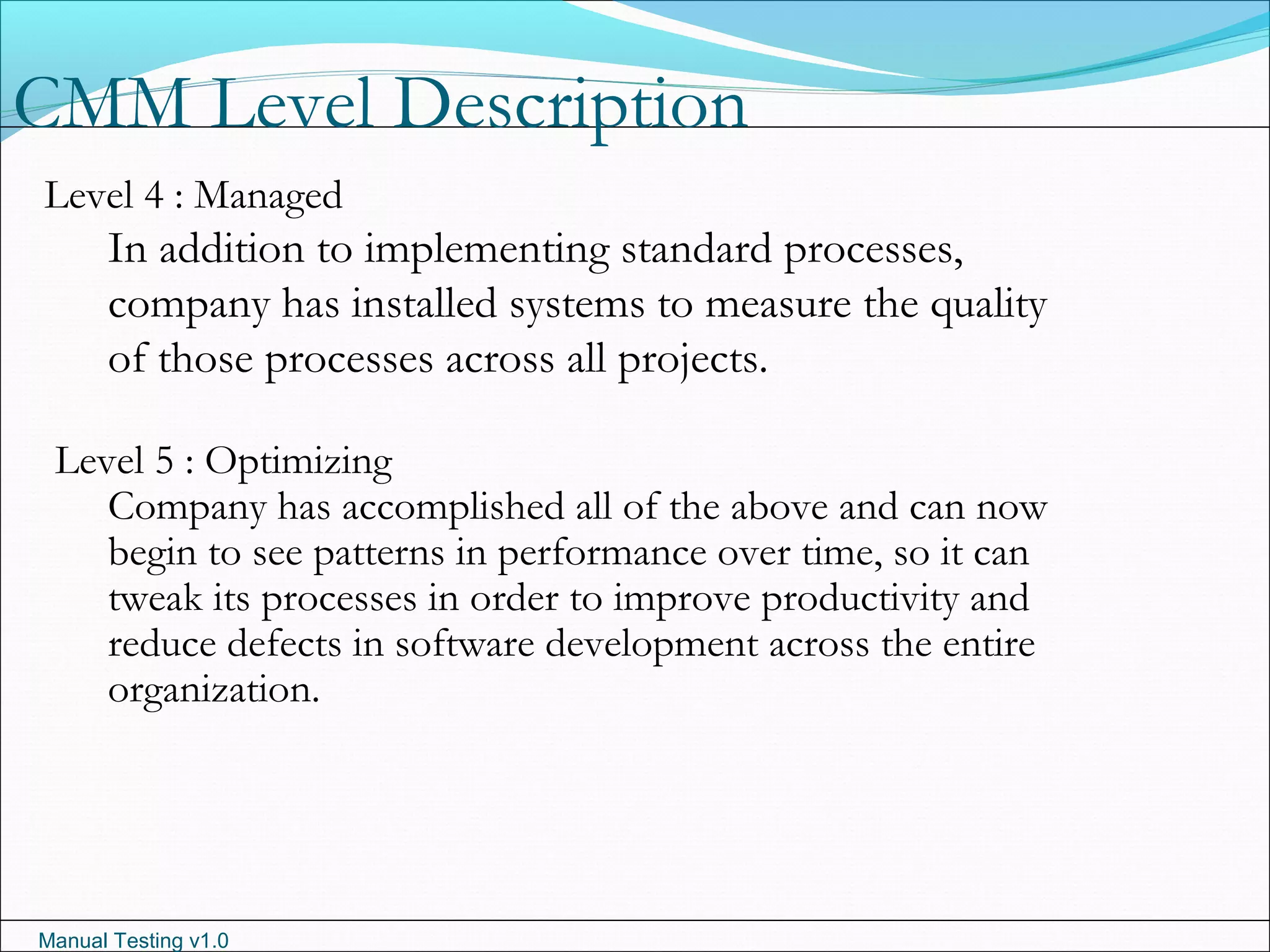 CMM Level Description

Level 4 : Managed

In addition to implementing standard processes, company has installed systems to measure the quality of those processes across all projects.

Level 5 : Optimizing

Company has accomplished all of the above and can now begin to see patterns in performance over time, so it can tweak its processes in order to improve productivity and reduce defects in software development across the entire organization.

Manual Testing v1.0